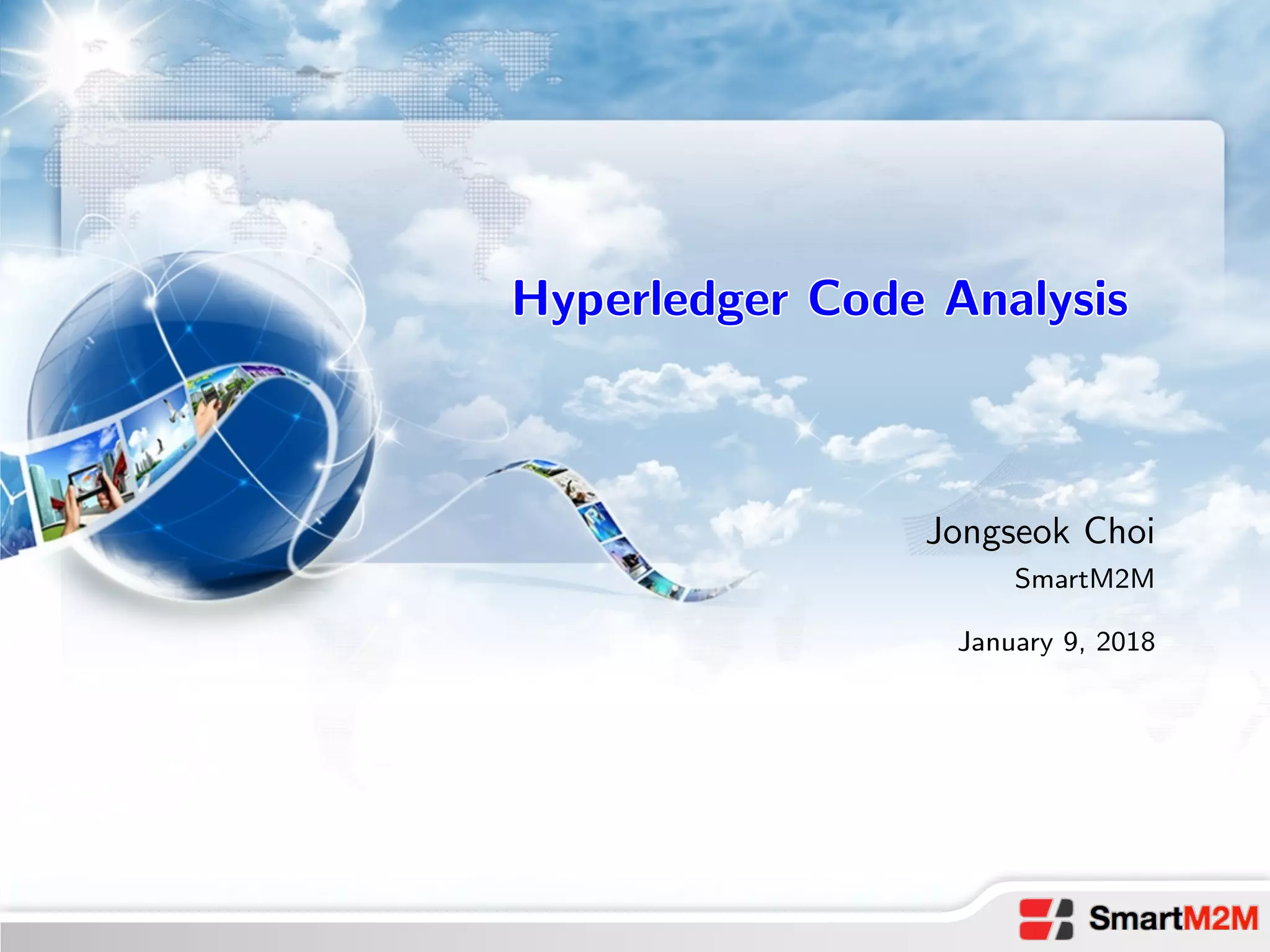 Hyperledger Code Analysis

Jongseok Choi
SmartM2M

January 9, 2018

SmartM2M